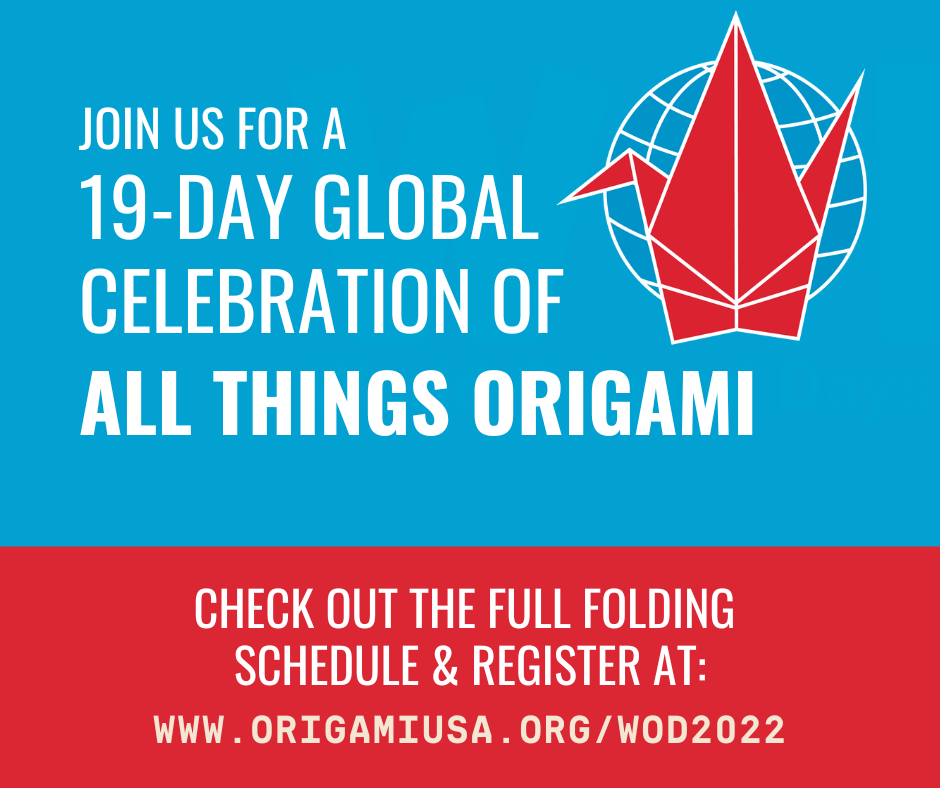 JOIN US FOR A
19-DAY GLOBAL
CELEBRATION OF
ALL THINGS ORIGAMI

CHECK OUT THE FULL FOLDING
SCHEDULE & REGISTER AT:
WWW.ORIGAMIUSA.ORG/WOD2022